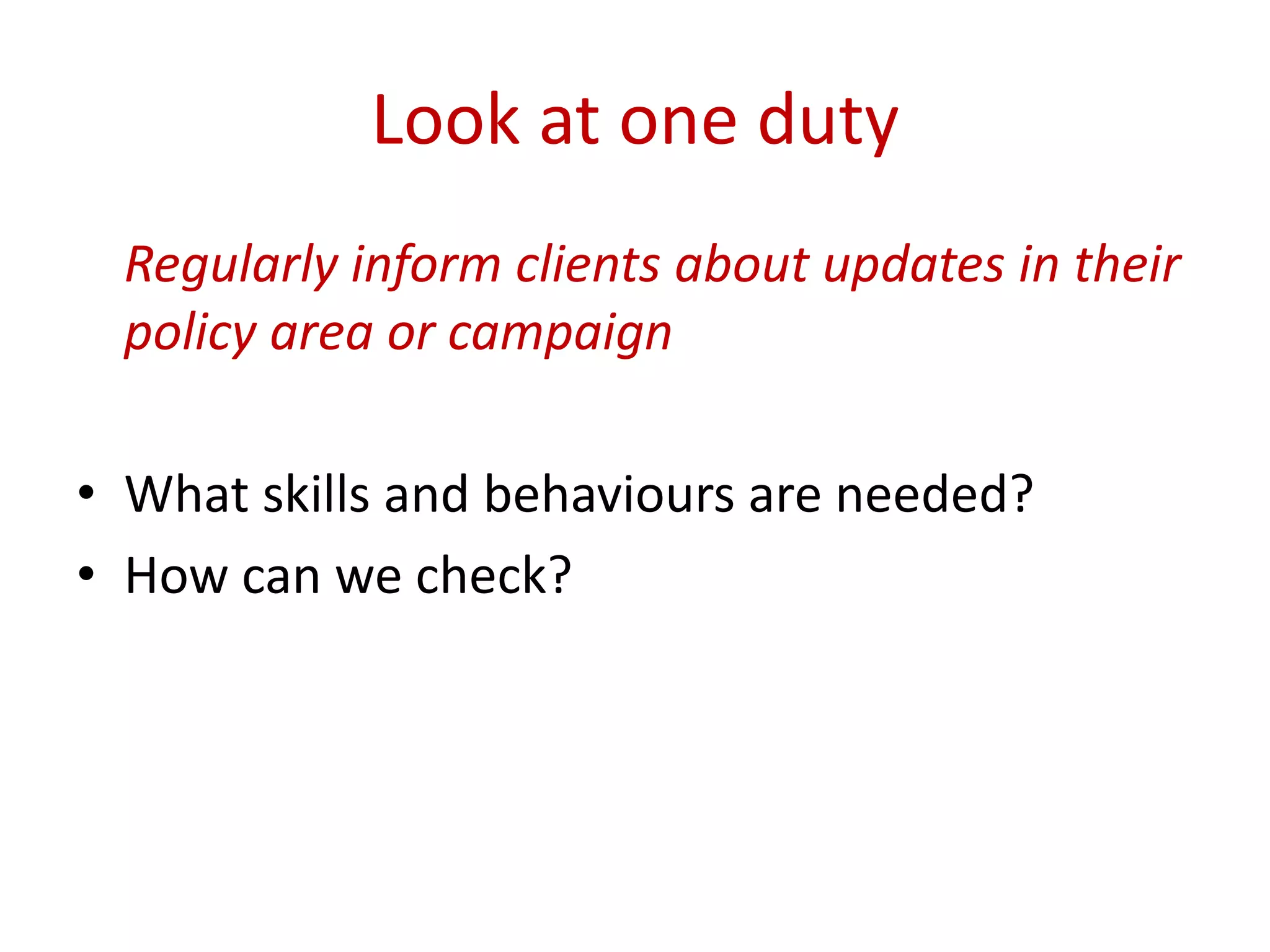 Look at one duty

Regularly inform clients about updates in their policy area or campaign

• What skills and behaviours are needed?
• How can we check?